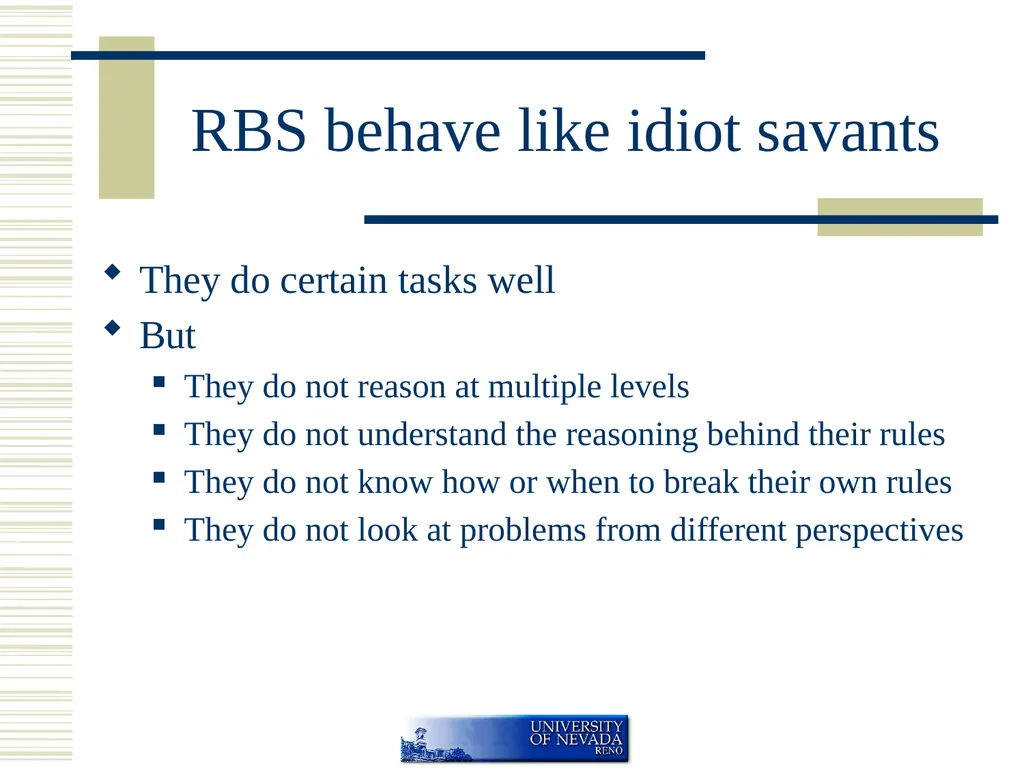 RBS behave like idiot savants

- They do certain tasks well
- But
  - They do not reason at multiple levels
  - They do not understand the reasoning behind their rules
  - They do not know how or when to break their own rules
  - They do not look at problems from different perspectives

UNIVERSITY OF NEVADA RENO